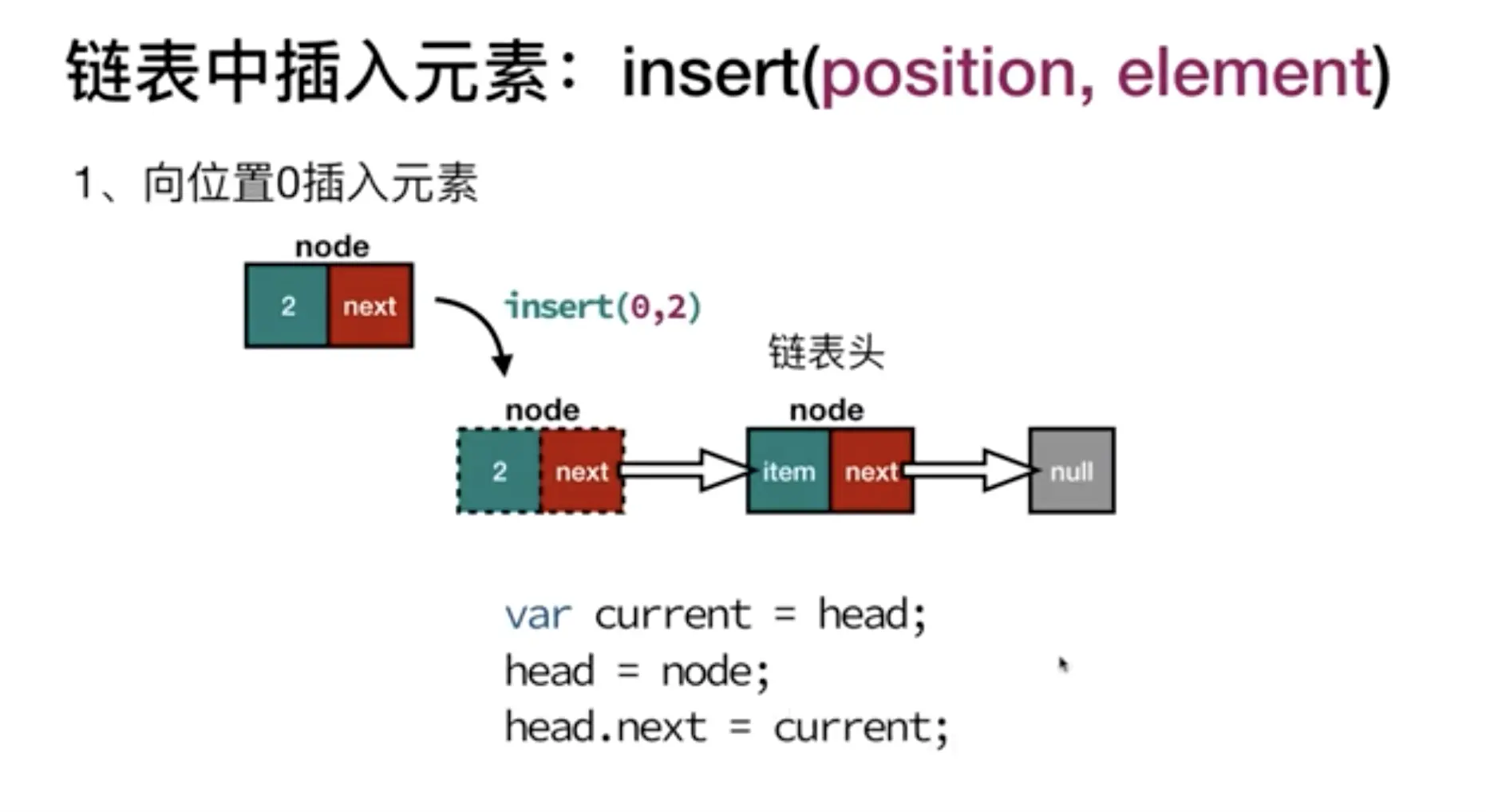 链表中插入元素：insert(position, element)

1、向位置0插入元素

node

2 next

insert(0,2)

链表头

node

2 next

node

item next

null

var current = head;
head = node;
head.next = current;